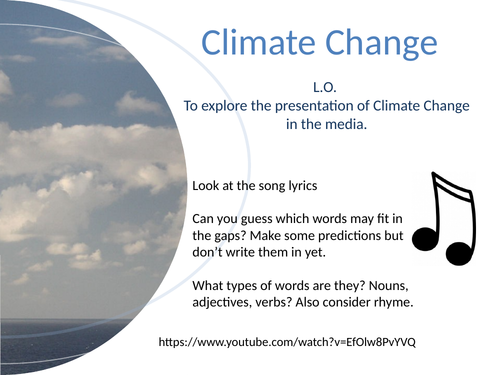 Climate Change

L.O.
To explore the presentation of Climate Change in the media.

Look at the song lyrics

Can you guess which words may fit in the gaps? Make some predictions but don't write them in yet.

What types of words are they? Nouns, adjectives, verbs? Also consider rhyme.

https://www.youtube.com/watch?v=EfOlw8PvYVQ